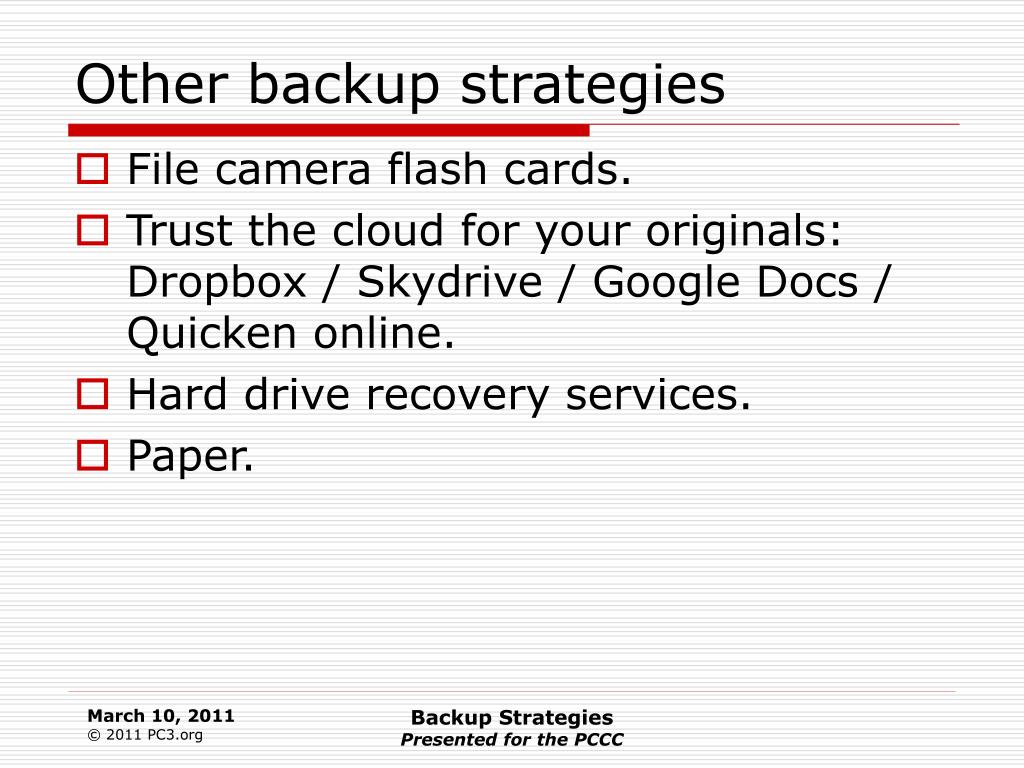 Other backup strategies

File camera flash cards.

Trust the cloud for your originals: Dropbox / Skydrive / Google Docs / Quicken online.

Hard drive recovery services.

Paper.

March 10, 2011
© 2011 PC3.org

Backup Strategies
Presented for the PCCC